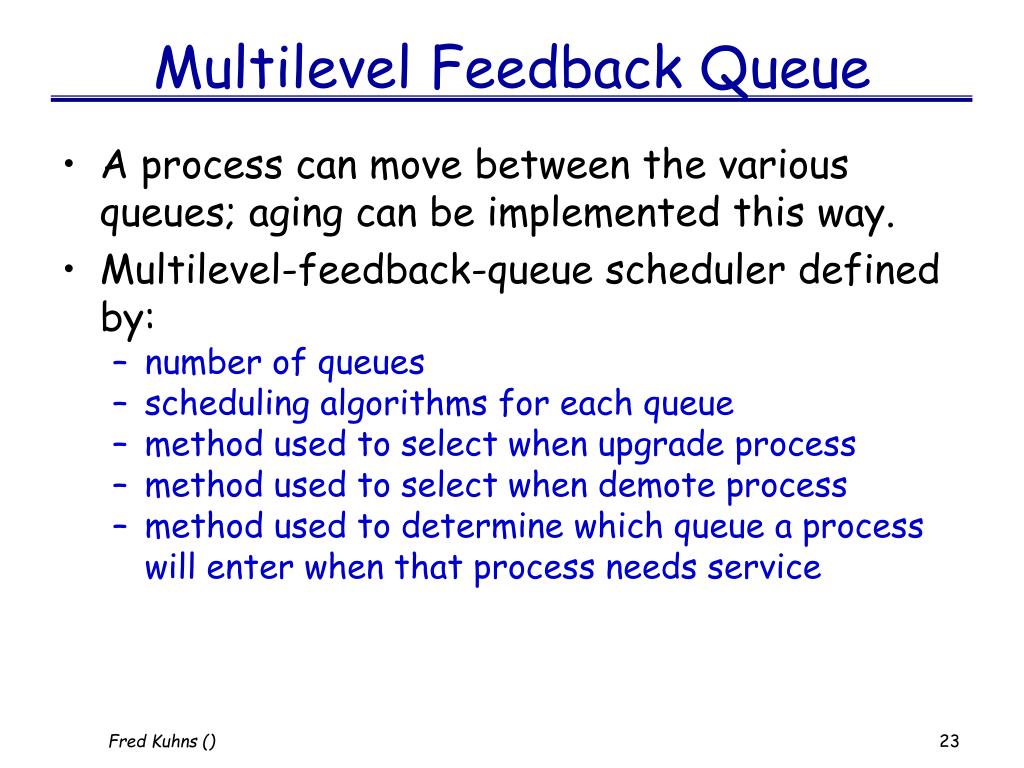 Multilevel Feedback Queue

• A process can move between the various queues; aging can be implemented this way.
• Multilevel-feedback-queue scheduler defined by:
– number of queues
– scheduling algorithms for each queue
– method used to select when upgrade process
– method used to select when demote process
– method used to determine which queue a process will enter when that process needs service

Fred Kuhns ()

23